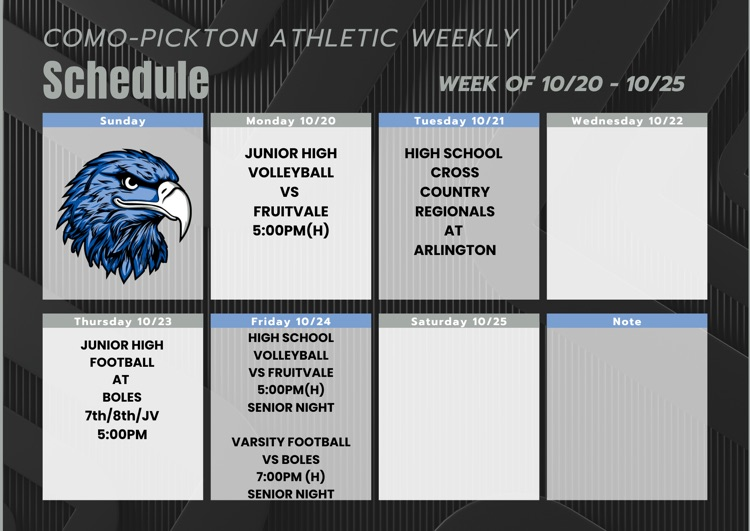 COMO-PICKTON ATHLETIC WEEKLY
Schedule

WEEK OF 10/20 - 10/25

Sunday

Monday 10/20

JUNIOR HIGH VOLLEYBALL VS FRUITVALE 5:00PM(H)

Tuesday 10/21

HIGH SCHOOL CROSS COUNTRY REGIONALS AT ARLINGTON

Wednesday 10/22

Thursday 10/23

JUNIOR HIGH FOOTBALL AT BOLES 7th/8th/JV 5:00PM

Friday 10/24

HIGH SCHOOL VOLLEYBALL VS FRUITVALE 5:00PM(H) SENIOR NIGHT

VARSITY FOOTBALL VS BOLES 7:00PM (H) SENIOR NIGHT

Saturday 10/25

Note